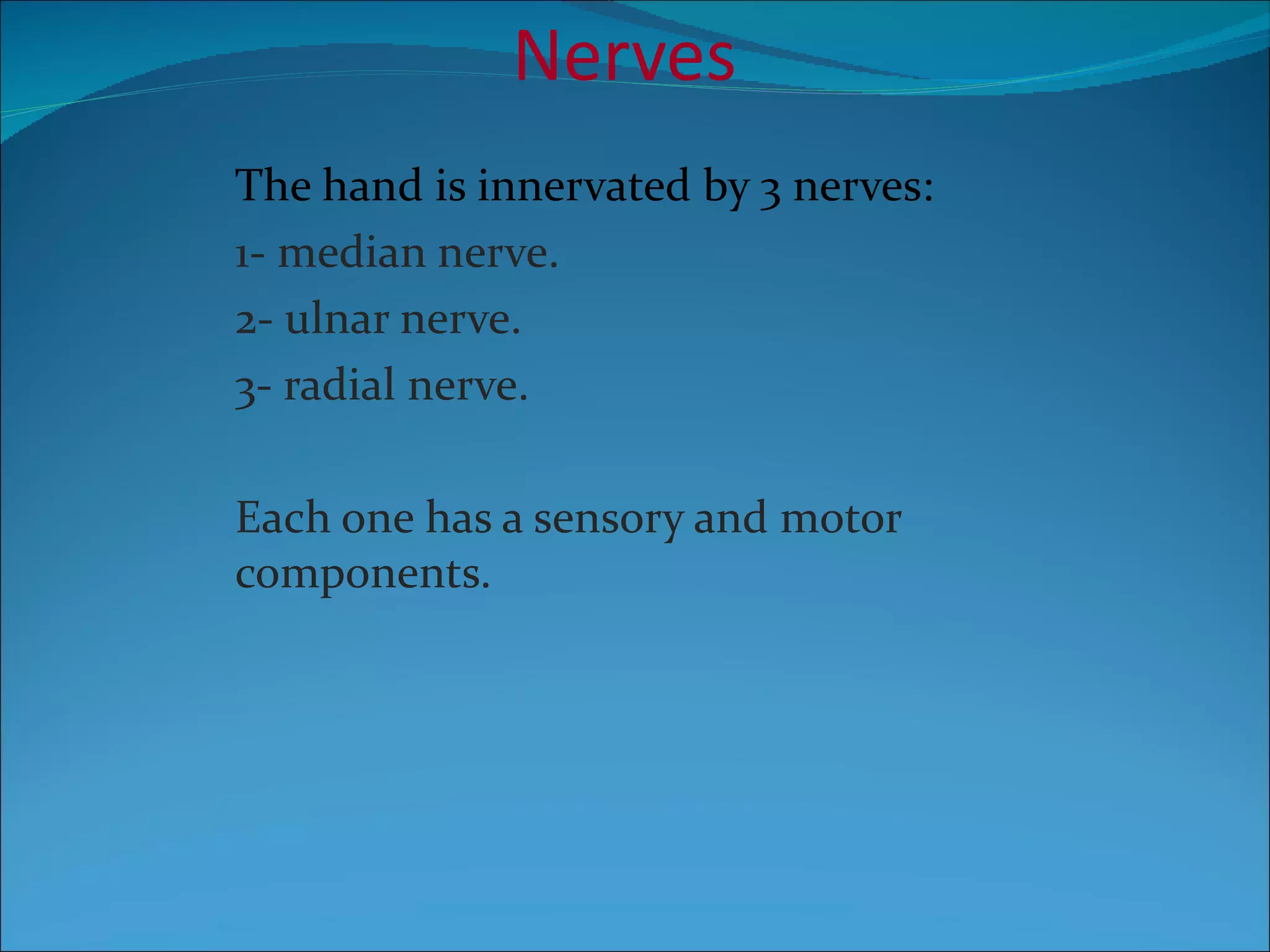 Nerves

The hand is innervated by 3 nerves:
1- median nerve.
2- ulnar nerve.
3- radial nerve.

Each one has a sensory and motor components.